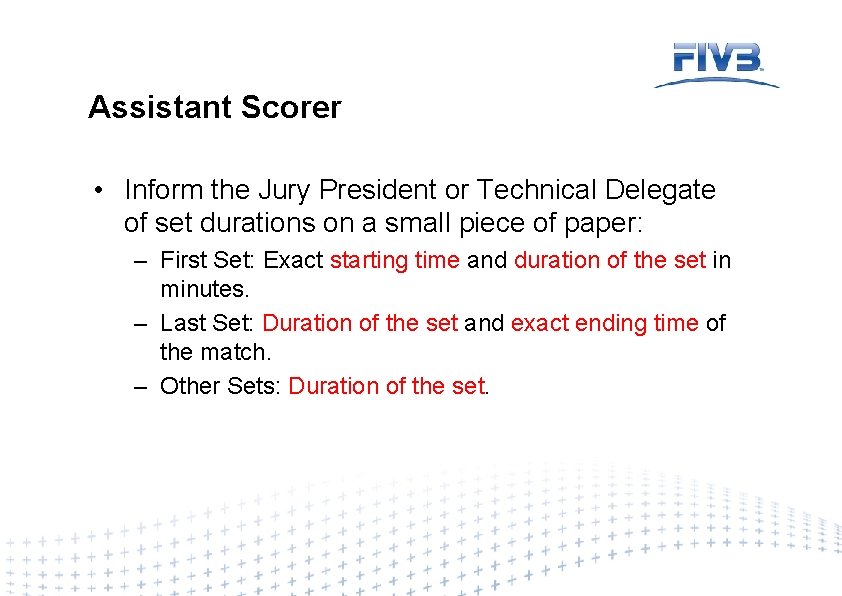 FIVB

Assistant Scorer

• Inform the Jury President or Technical Delegate of set durations on a small piece of paper:
– First Set: Exact starting time and duration of the set in minutes.
– Last Set: Duration of the set and exact ending time of the match.
– Other Sets: Duration of the set.